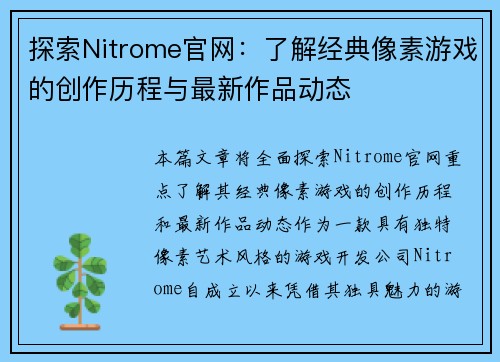 探索Nitrome官网：了解经典像素游戏的创作历程与最新作品动态

本篇文章将全面探索Nitrome官网重点了解其经典像素游戏的创作历程和最新作品动态作为一款具有独特像素艺术风格的游戏开发公司Nitrome自成立以来凭借其独具魅力的游